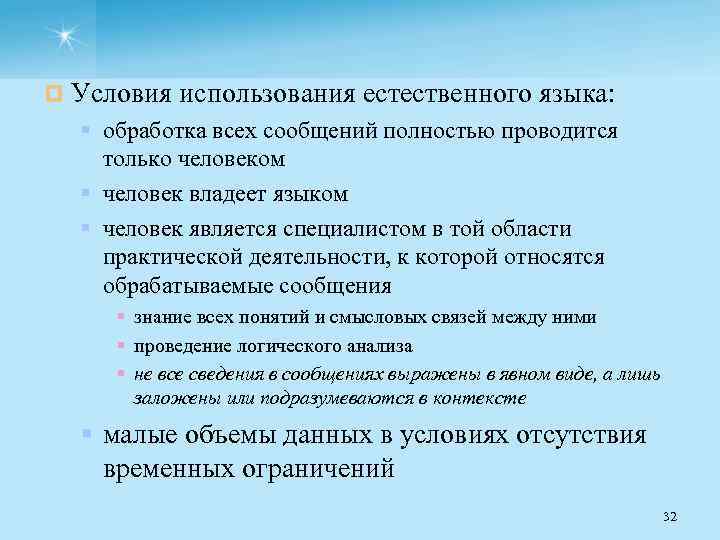 Условия использования естественного языка:

обработка всех сообщений полностью проводится только человеком

человек владеет языком

человек является специалистом в той области практической деятельности, к которой относятся обрабатываемые сообщения

знание всех понятий и смысловых связей между ними

проведение логического анализа

не все сведения в сообщениях выражены в явном виде, а лишь заложены или подразумеваются в контексте

малые объемы данных в условиях отсутствия временных ограничений

32